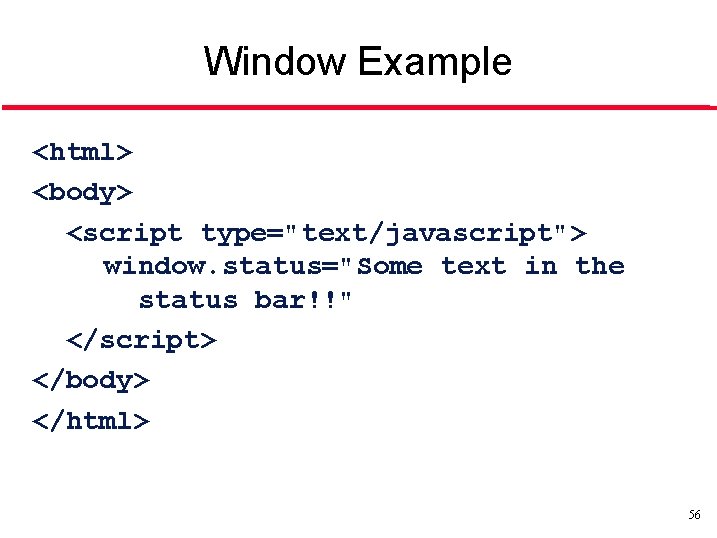 Window Example

<html>
<body>
<script type="text/javascript">
window.status="Some text in the status bar!!"
</script>
</body>
</html>

56